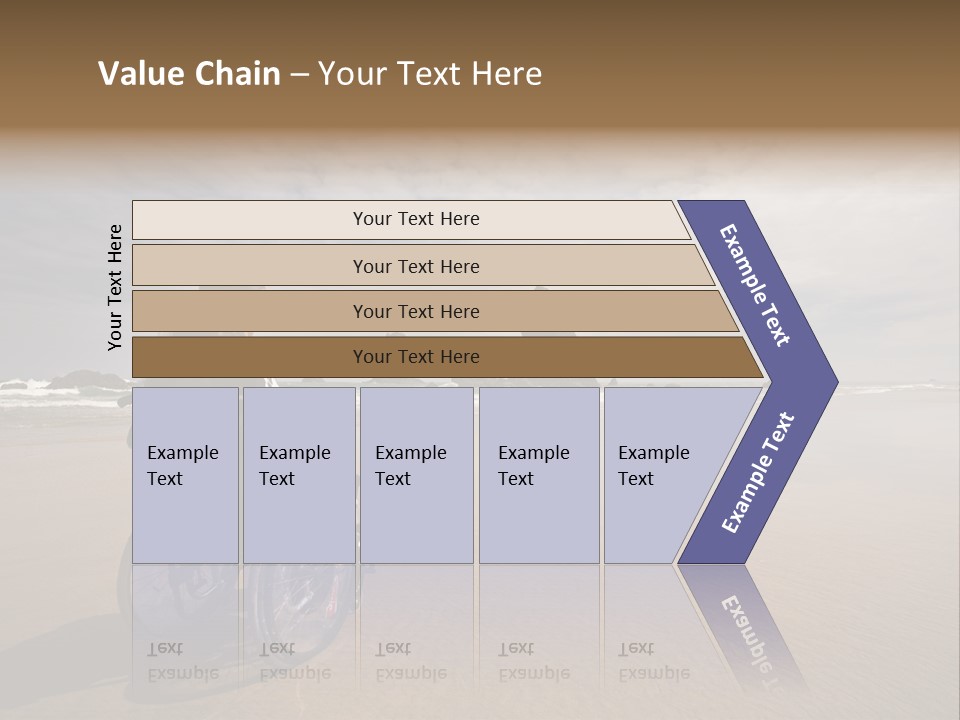 Value Chain – Your Text Here

Your Text Here

Your Text Here

Your Text Here

Your Text Here

Your Text Here

Example Text

Example Text

Example Text

Example Text

Example Text

Example Text

Example Text